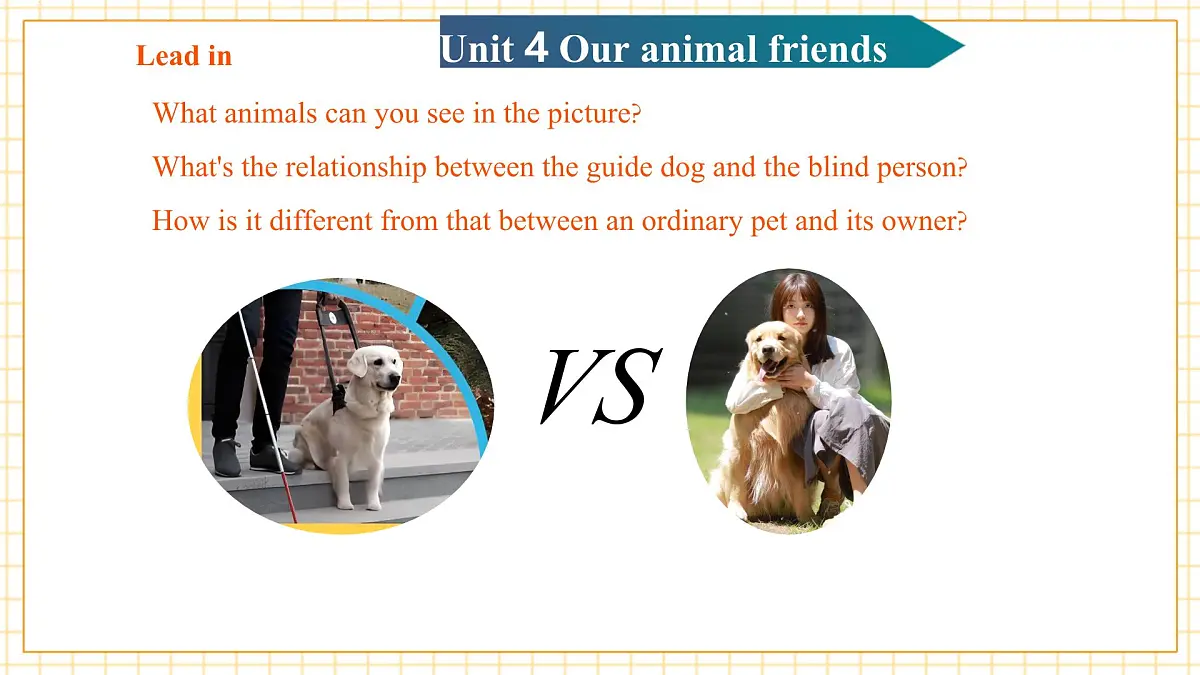 Lead in

Unit 4 Our animal friends

What animals can you see in the picture?

What's the relationship between the guide dog and the blind person?

How is it different from that between an ordinary pet and its owner?

VS